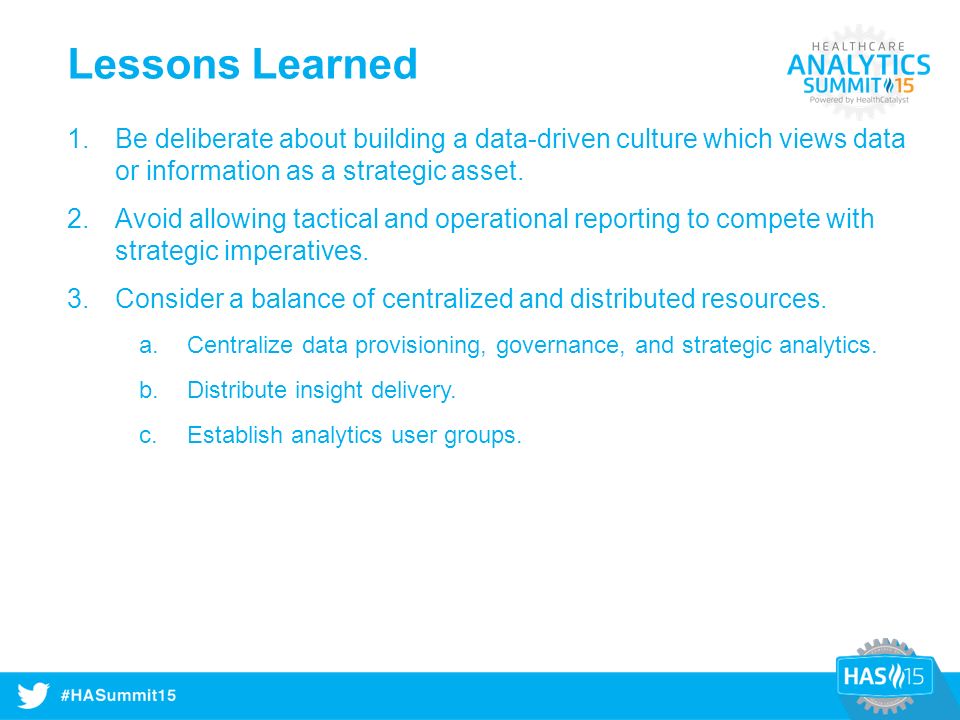 Lessons Learned

HEALTHCARE ANALYTICS SUMMIT 15
Powered by HealthCatalyst

1. Be deliberate about building a data-driven culture which views data or information as a strategic asset.

2. Avoid allowing tactical and operational reporting to compete with strategic imperatives.

3. Consider a balance of centralized and distributed resources.

a. Centralize data provisioning, governance, and strategic analytics.

b. Distribute insight delivery.

c. Establish analytics user groups.

#HASummit15

HAS 15